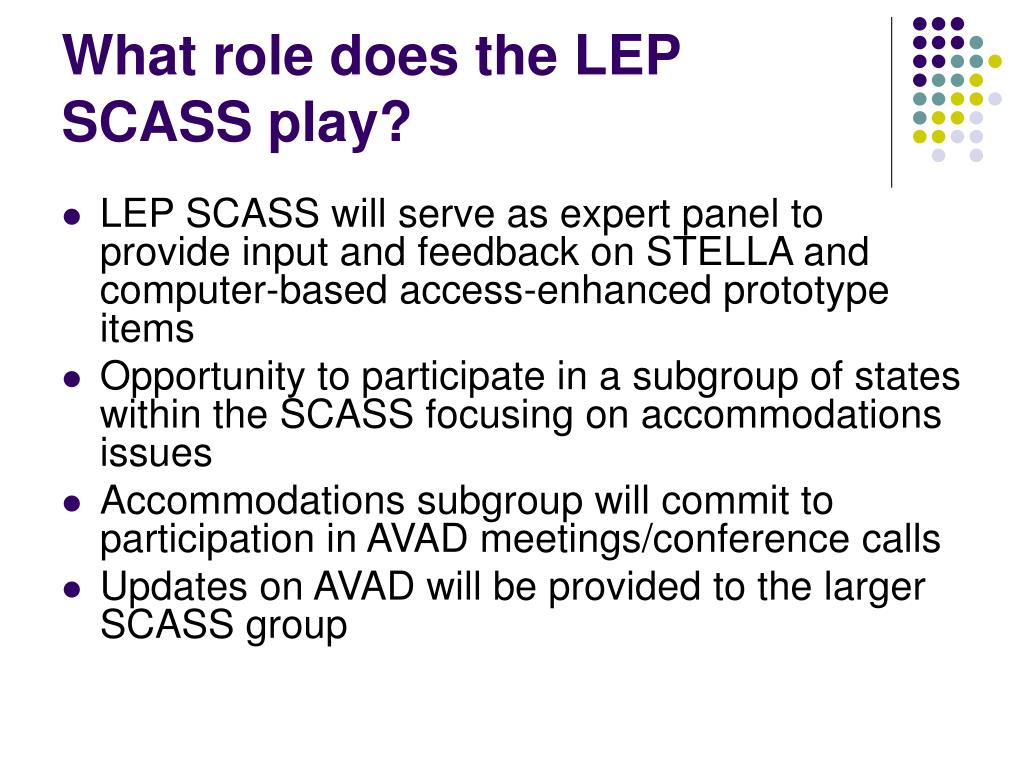 What role does the LEP SCASS play?

- LEP SCASS will serve as expert panel to provide input and feedback on STELLA and computer-based access-enhanced prototype items
- Opportunity to participate in a subgroup of states within the SCASS focusing on accommodations issues
- Accommodations subgroup will commit to participation in AVAD meetings/conference calls
- Updates on AVAD will be provided to the larger SCASS group